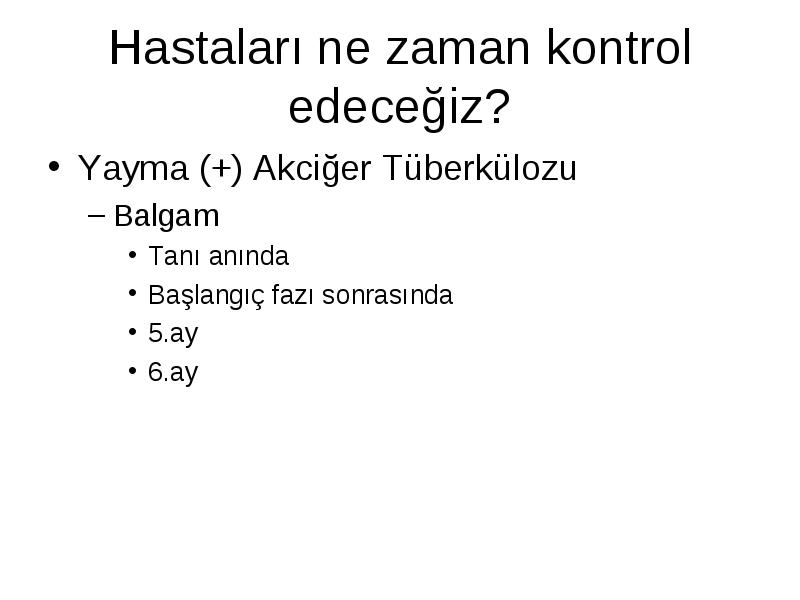 Hastaları ne zaman kontrol edeceğiz?

• Yayma (+) Akciğer Tüberkülozu
– Balgam
• Tanı anında
• Başlangıç fazı sonrasında
• 5.ay
• 6.ay